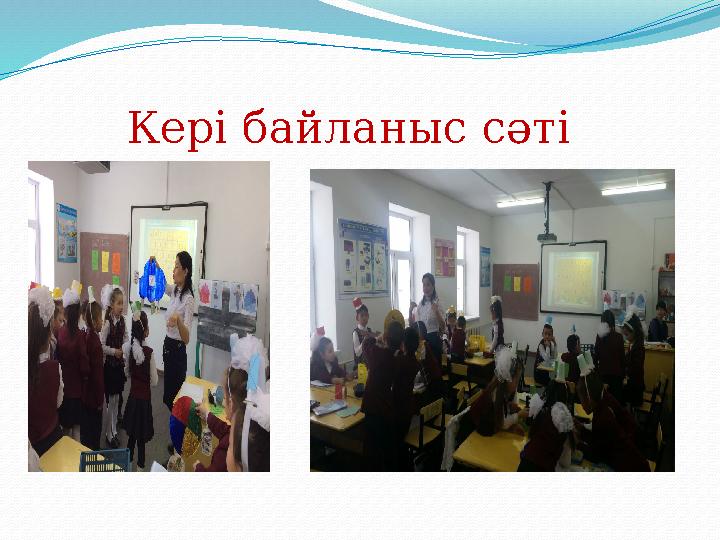 Кері байланыс сәті